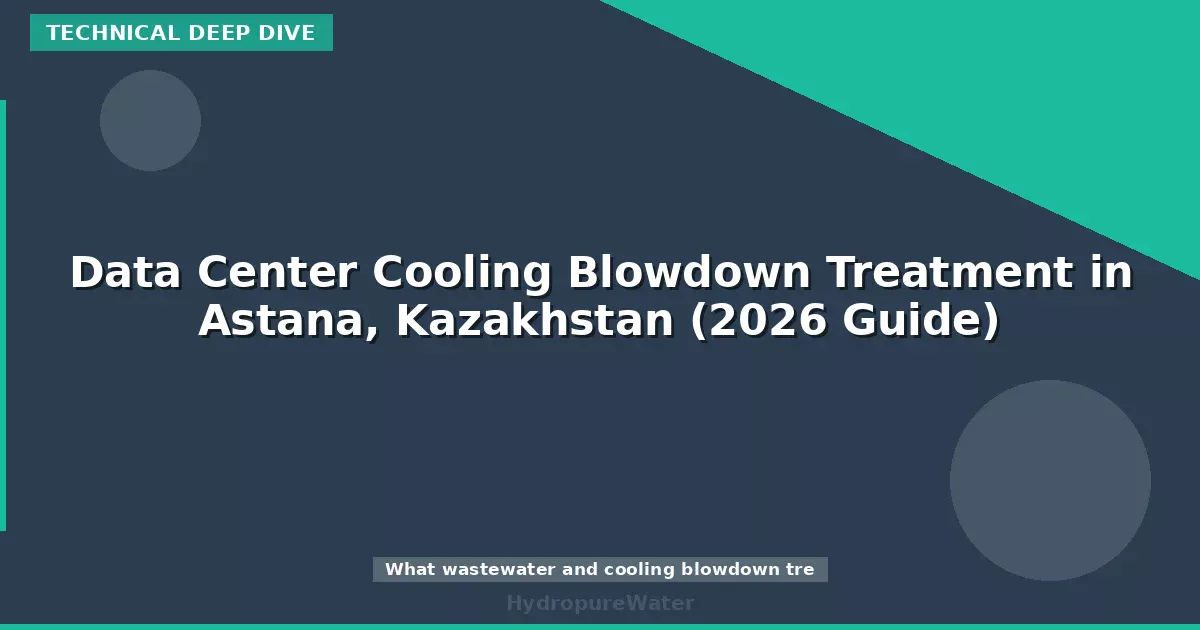 TECHNICAL DEEP DIVE

Data Center Cooling Blowdown Treatment in Astana, Kazakhstan (2026 Guide)

What wastewater and cooling blowdown tre

HydropureWater